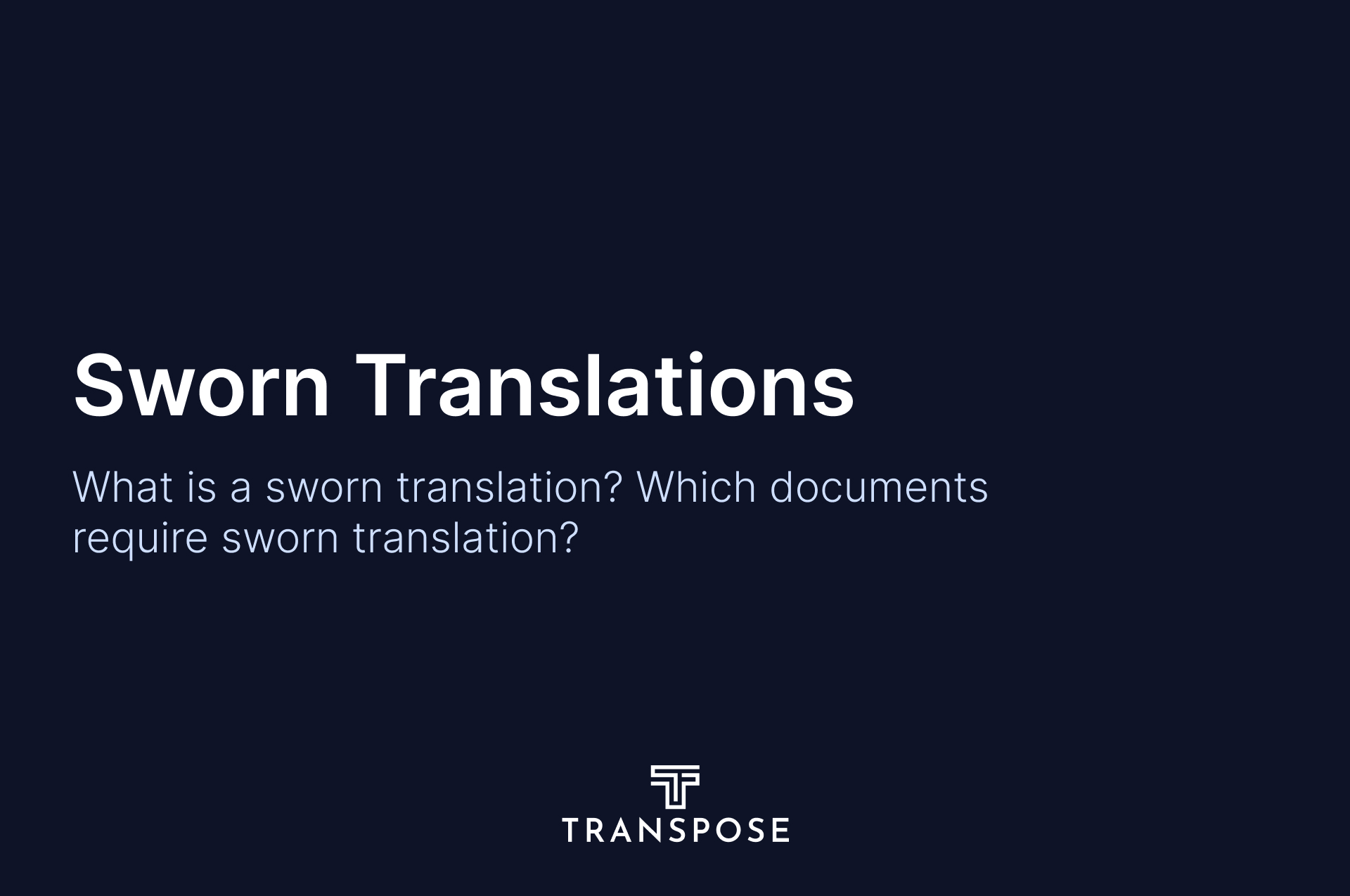 Sworn Translations

What is a sworn translation? Which documents require sworn translation?

TRANSPOSE